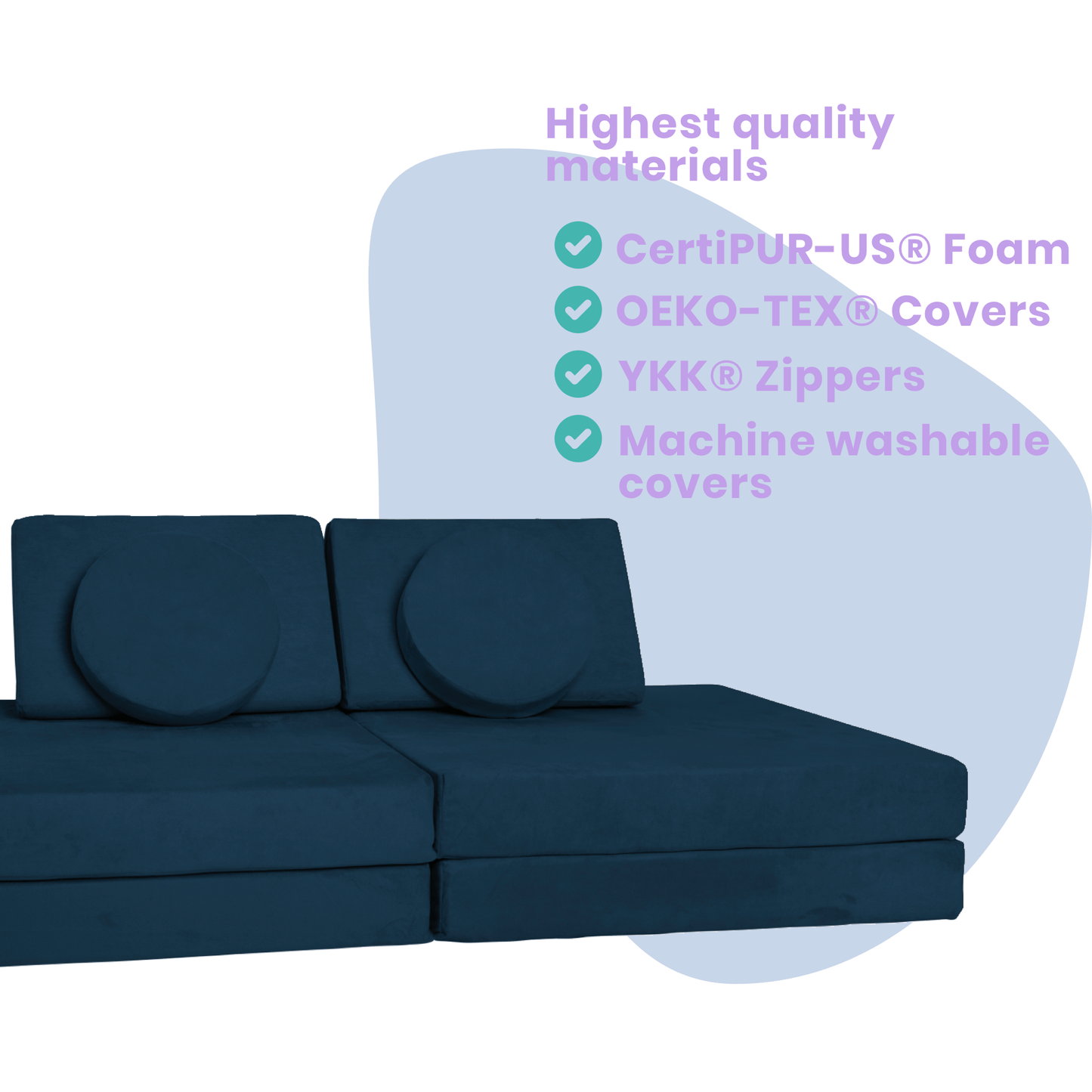 Highest quality materials

CertiPUR-US® Foam

OEKO-TEX® Covers

YKK® Zippers

Machine washable covers